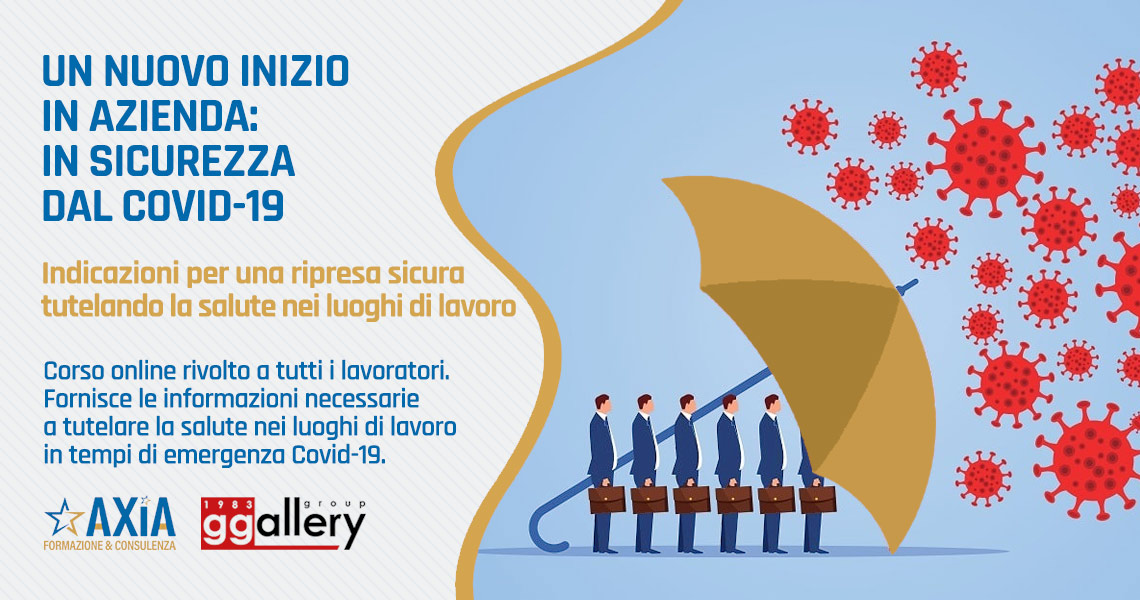 UN NUOVO INIZIO
IN AZIENDA:
IN SICUREZZA
DAL COVID-19

Indicazioni per una ripresa sicura tutelando la salute nei luoghi di lavoro

Corso online rivolto a tutti i lavoratori. Fornisce le informazioni necessarie a tutelare la salute nei luoghi di lavoro in tempi di emergenza Covid-19.

AXIA
FORMAZIONE & CONSULENZA

1983 ggallery group